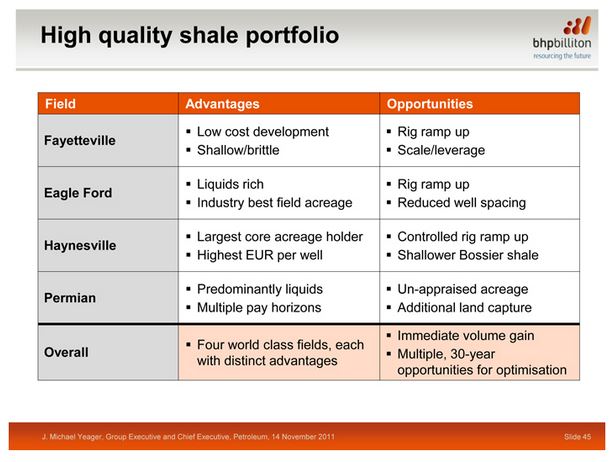 High quality shale portfolio

bhpbilliton
resourcing the future

| Field | Advantages | Opportunities |
|---|---|---|
| Fayetteville | ▪ Low cost development ▪ Shallow/brittle | ▪ Rig ramp up ▪ Scale/leverage |
| Eagle Ford | ▪ Liquids rich ▪ Industry best field acreage | ▪ Rig ramp up ▪ Reduced well spacing |
| Haynesville | ▪ Largest core acreage holder ▪ Highest EUR per well | ▪ Controlled rig ramp up ▪ Shallower Bossier shale |
| Permian | ▪ Predominantly liquids ▪ Multiple pay horizons | ▪ Un-appraised acreage ▪ Additional land capture |
| Overall | ▪ Four world class fields, each with distinct advantages | ▪ Immediate volume gain ▪ Multiple, 30-year opportunities for optimisation |

J. Michael Yeager, Group Executive and Chief Executive, Petroleum, 14 November 2011

Slide 45